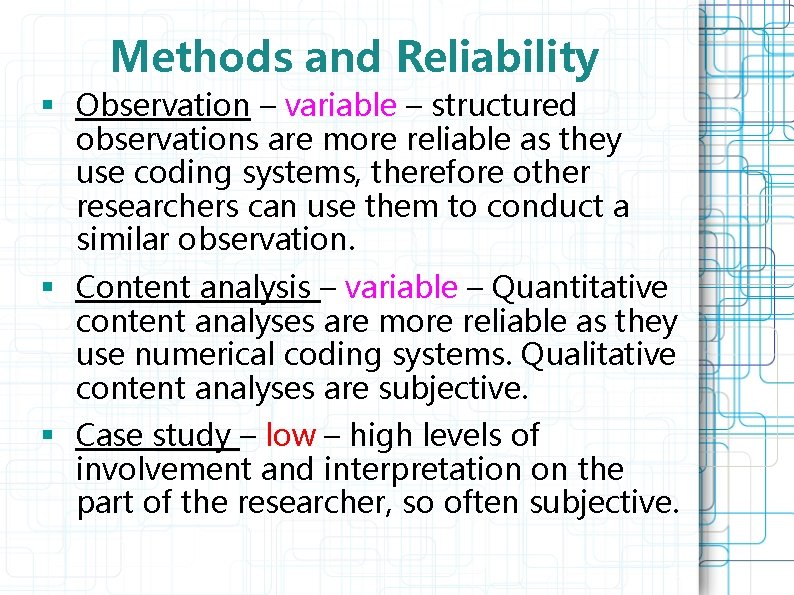 Methods and Reliability

▪ Observation – variable – structured observations are more reliable as they use coding systems, therefore other researchers can use them to conduct a similar observation.

▪ Content analysis – variable – Quantitative content analyses are more reliable as they use numerical coding systems. Qualitative content analyses are subjective.

▪ Case study – low – high levels of involvement and interpretation on the part of the researcher, so often subjective.